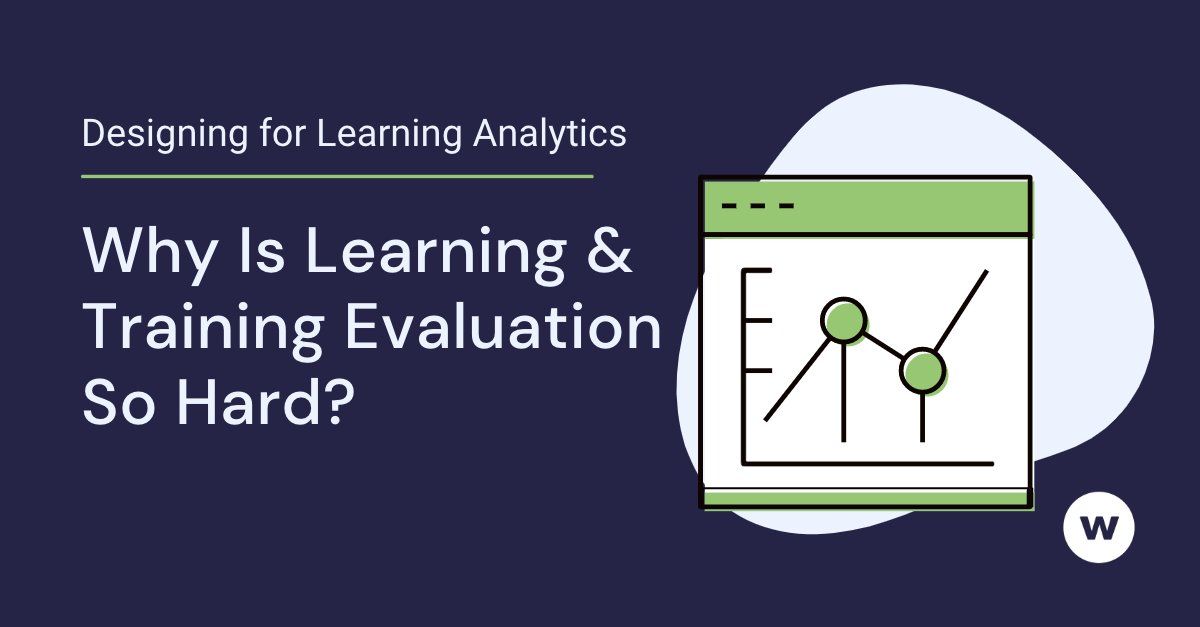 Designing for Learning Analytics

Why Is Learning & Training Evaluation So Hard?

w